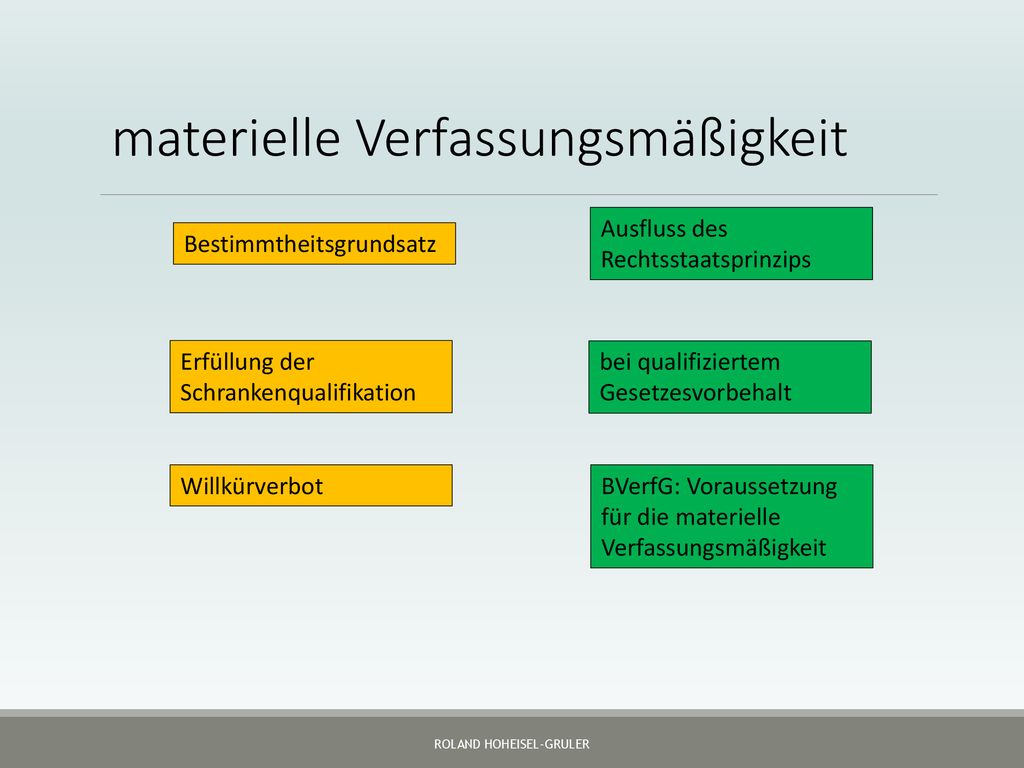 materielle Verfassungsmäßigkeit

Bestimmtheitsgrundsatz

Ausfluss des Rechtsstaatsprinzips

Erfüllung der Schrankenqualifikation

bei qualifiziertem Gesetzesvorbehalt

Willkürverbot

BVerfG: Voraussetzung für die materielle Verfassungsmäßigkeit

ROLAND HOHEISEL-GRULER